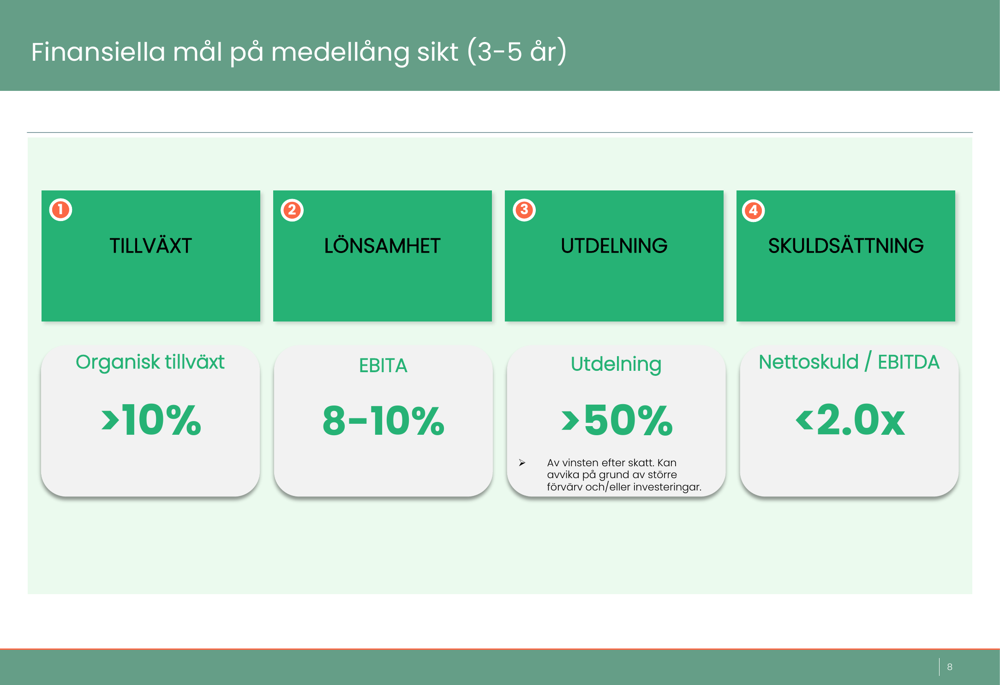 Finansiella mål på medellång sikt (3-5 år)

1 TILLVÄXT

2 LÖNSAMHET

3 UTDELNING

4 SKULDSÄTTNING

Organisk tillväxt
>10%

EBITA
8-10%

Utdelning
>50%
➢ Av vinsten efter skatt. Kan avvika på grund av större förvärv och/eller investeringar.

Nettoskuld / EBITDA
<2.0x

8